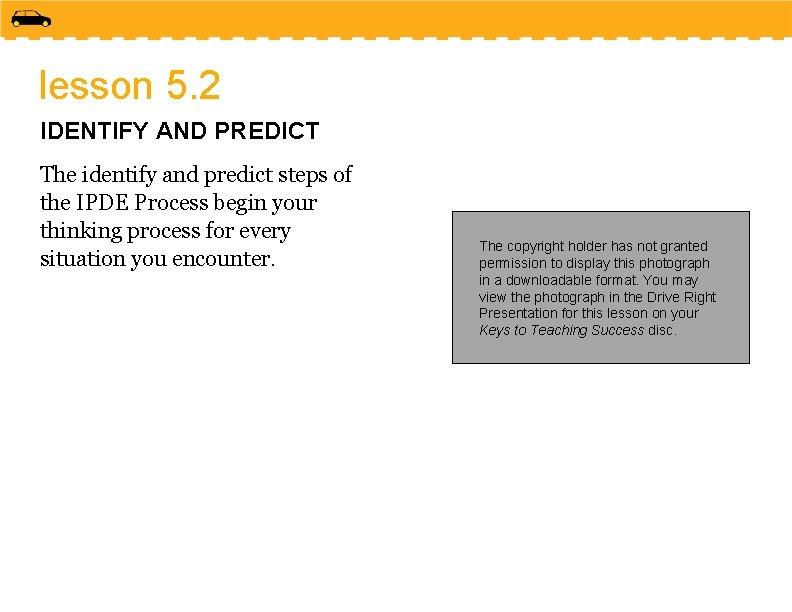 lesson 5.2

IDENTIFY AND PREDICT

The identify and predict steps of the IPDE Process begin your thinking process for every situation you encounter.

The copyright holder has not granted permission to display this photograph in a downloadable format. You may view the photograph in the Drive Right Presentation for this lesson on your Keys to Teaching Success disc.